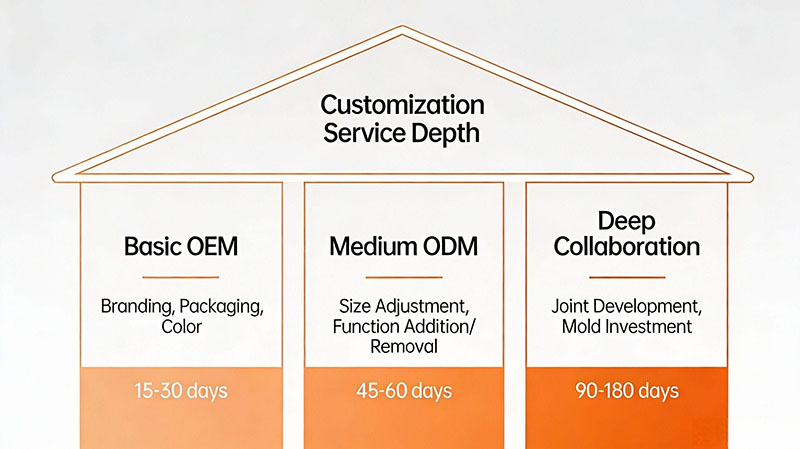 Customization Service Depth

Basic OEM

Branding, Packaging, Color

15-30 days

Medium ODM

Size Adjustment, Function Addition/ Removal

45-60 days

Deep Collaboration

Joint Development, Mold Investment

90-180 days